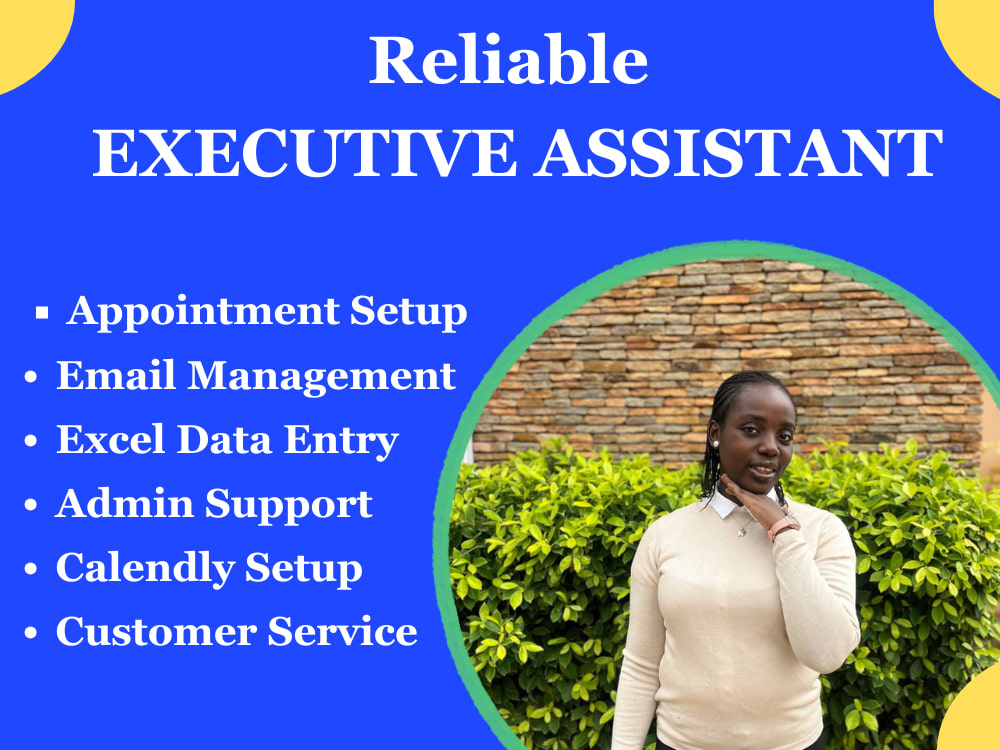 Reliable
EXECUTIVE ASSISTANT

• Appointment Setup
• Email Management
• Excel Data Entry
• Admin Support
• Calendly Setup
• Customer Service